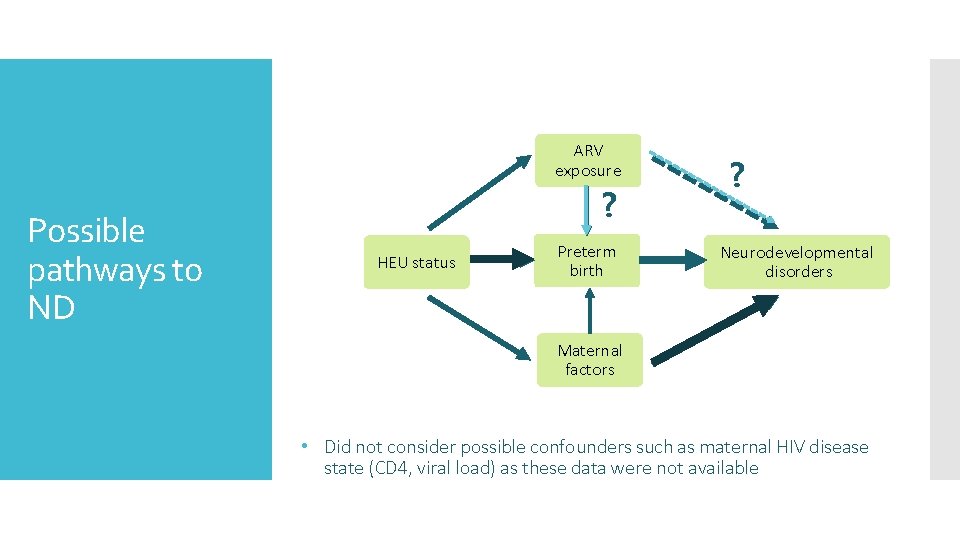 Possible pathways to ND

ARV exposure

?

?

HEU status

Preterm birth

Neurodevelopmental disorders

Maternal factors

• Did not consider possible confounders such as maternal HIV disease state (CD4, viral load) as these data were not available